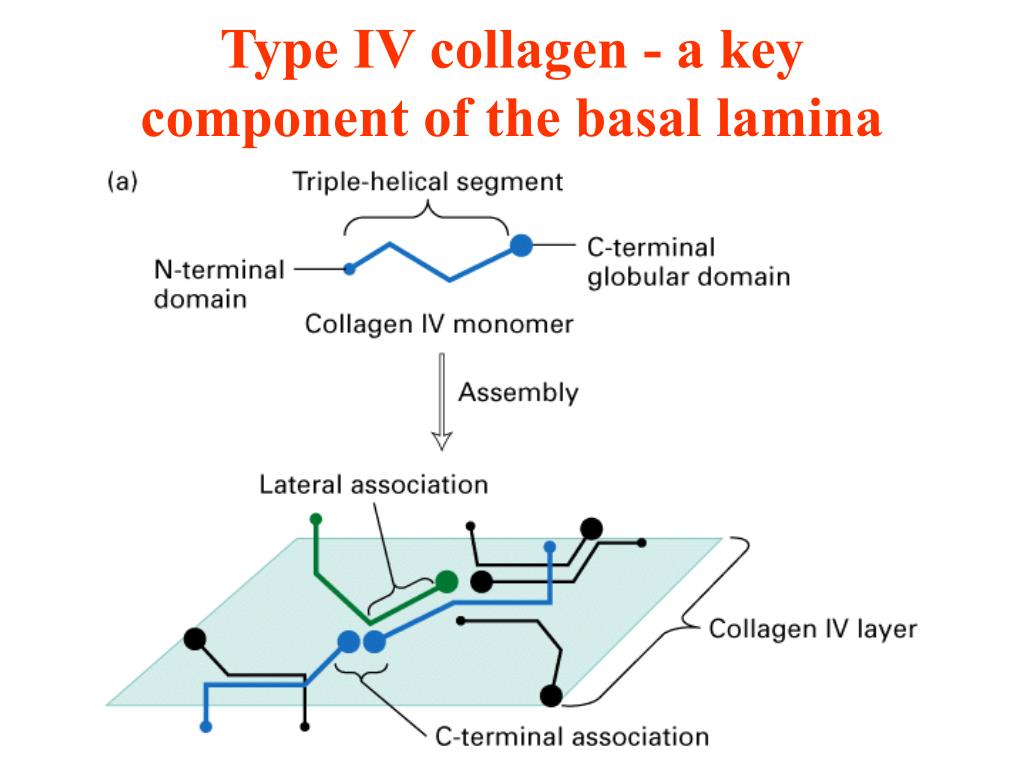 Type IV collagen - a key component of the basal lamina

(a)

Triple-helical segment

N-terminal domain

C-terminal globular domain

Collagen IV monomer

Assembly

Lateral association

Collagen IV layer

C-terminal association